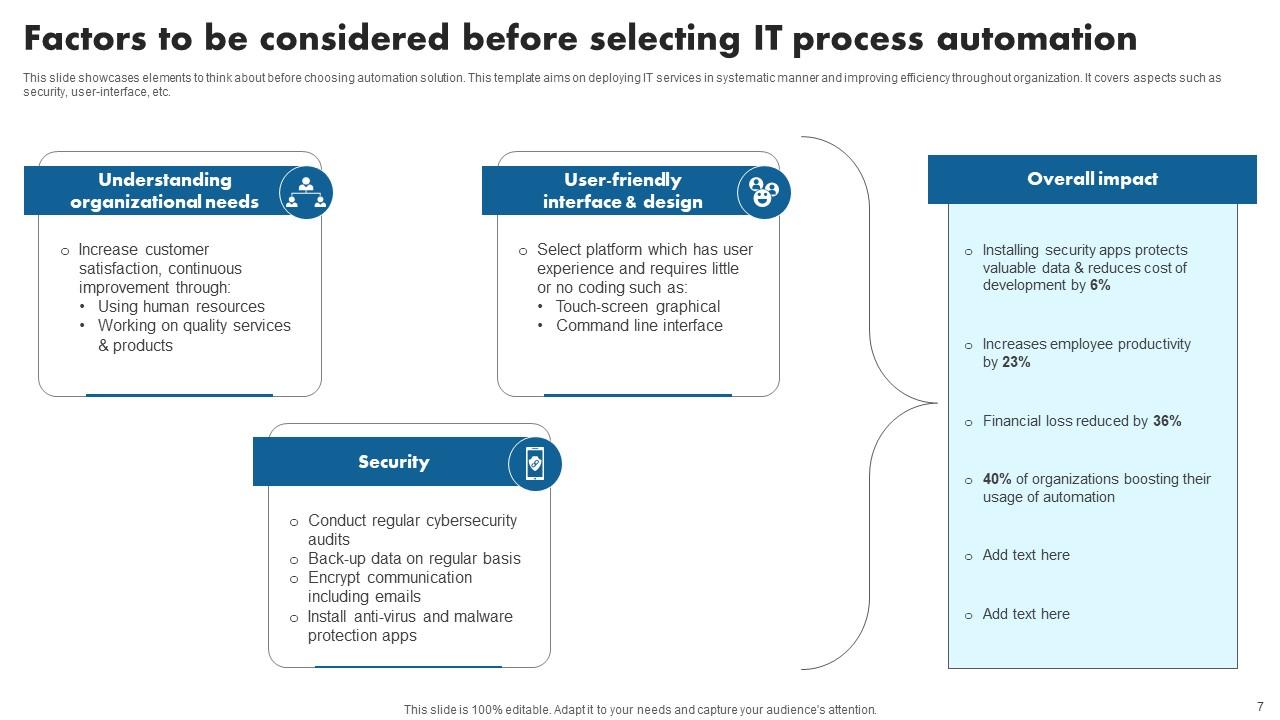 Factors to be considered before selecting IT process automation

This slide showcases elements to think about before choosing automation solution. This template aims on deploying IT services in systematic manner and improving efficiency throughout organization. It covers aspects such as security, user-interface, etc.

Understanding organizational needs

o Increase customer satisfaction, continuous improvement through:
• Using human resources
• Working on quality services & products

User-friendly interface & design

o Select platform which has user experience and requires little or no coding such as:
• Touch-screen graphical
• Command line interface

Security

o Conduct regular cybersecurity audits
o Back-up data on regular basis
o Encrypt communication including emails
o Install anti-virus and malware protection apps

Overall impact

o Installing security apps protects valuable data & reduces cost of development by 6%

o Increases employee productivity by 23%

o Financial loss reduced by 36%

o 40% of organizations boosting their usage of automation

o Add text here

o Add text here

This slide is 100% editable. Adapt it to your needs and capture your audience's attention.

7